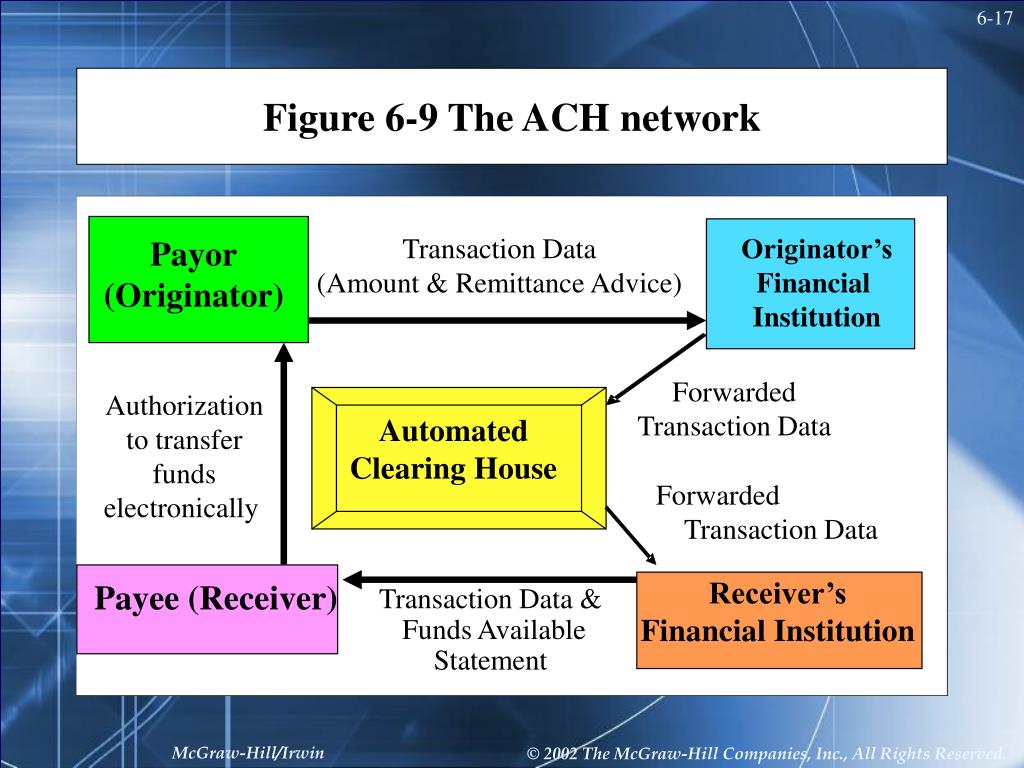 6-17

Figure 6-9 The ACH network

Payor (Originator)

Transaction Data (Amount & Remittance Advice)

Originator's Financial Institution

Authorization to transfer funds electronically

Automated Clearing House

Forwarded Transaction Data

Forwarded Transaction Data

Payee (Receiver)

Transaction Data & Funds Available Statement

Receiver's Financial Institution

McGraw-Hill/Irwin

© 2002 The McGraw-Hill Companies, Inc., All Rights Reserved.